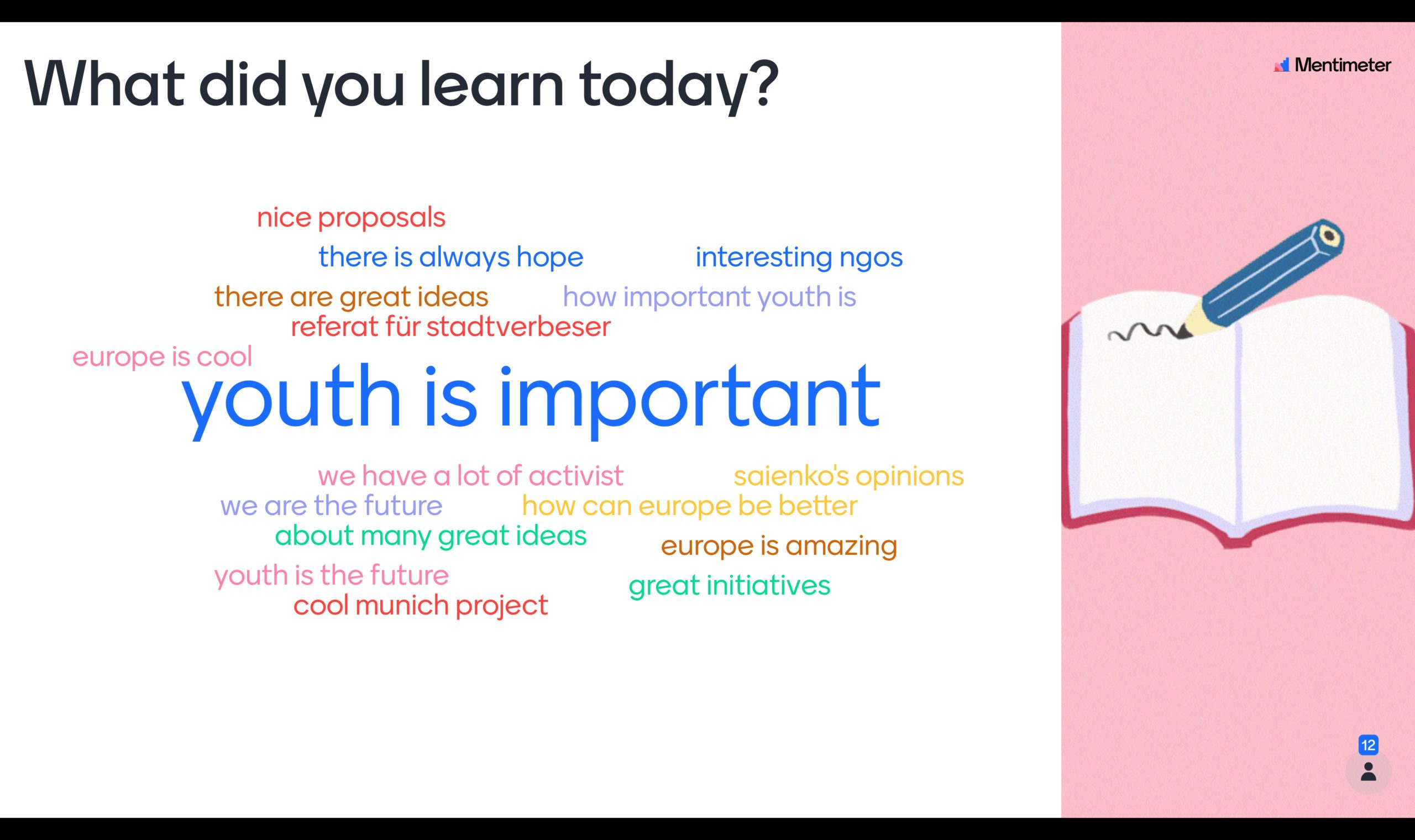 What did you learn today?

Mentimeter

nice proposals

there is always hope

interesting ngos

there are great ideas

how important youth is

referat für stadtverbeser

europe is cool

youth is important

we have a lot of activist

saienko's opinions

we are the future

how can europe be better

about many great ideas

europe is amazing

youth is the future

great initiatives

cool munich project

12